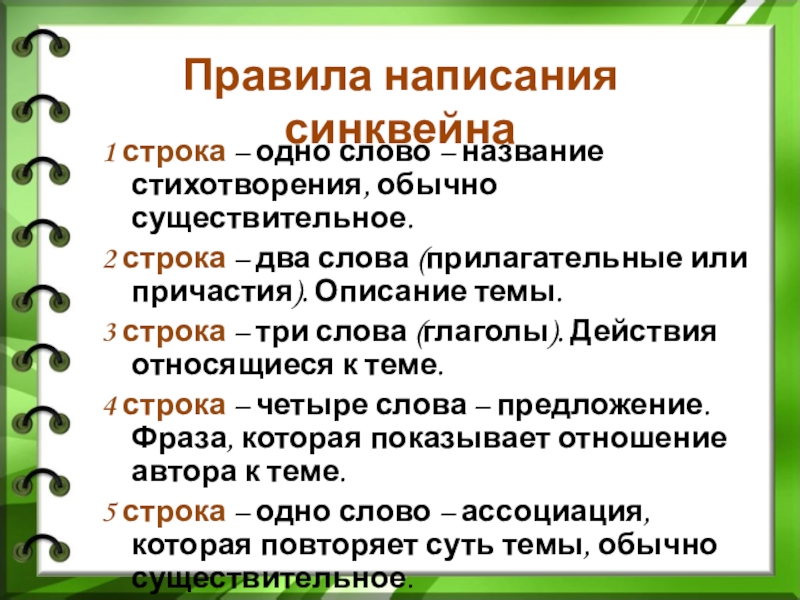 Правила написания синквейна

1 строка – одно слово – название стихотворения, обычно существительное.

2 строка – два слова (прилагательные или причастия). Описание темы.

3 строка – три слова (глаголы). Действия относящиеся к теме.

4 строка – четыре слова – предложение. Фраза, которая показывает отношение автора к теме.

5 строка – одно слово – ассоциация, которая повторяет суть темы, обычно существительное.